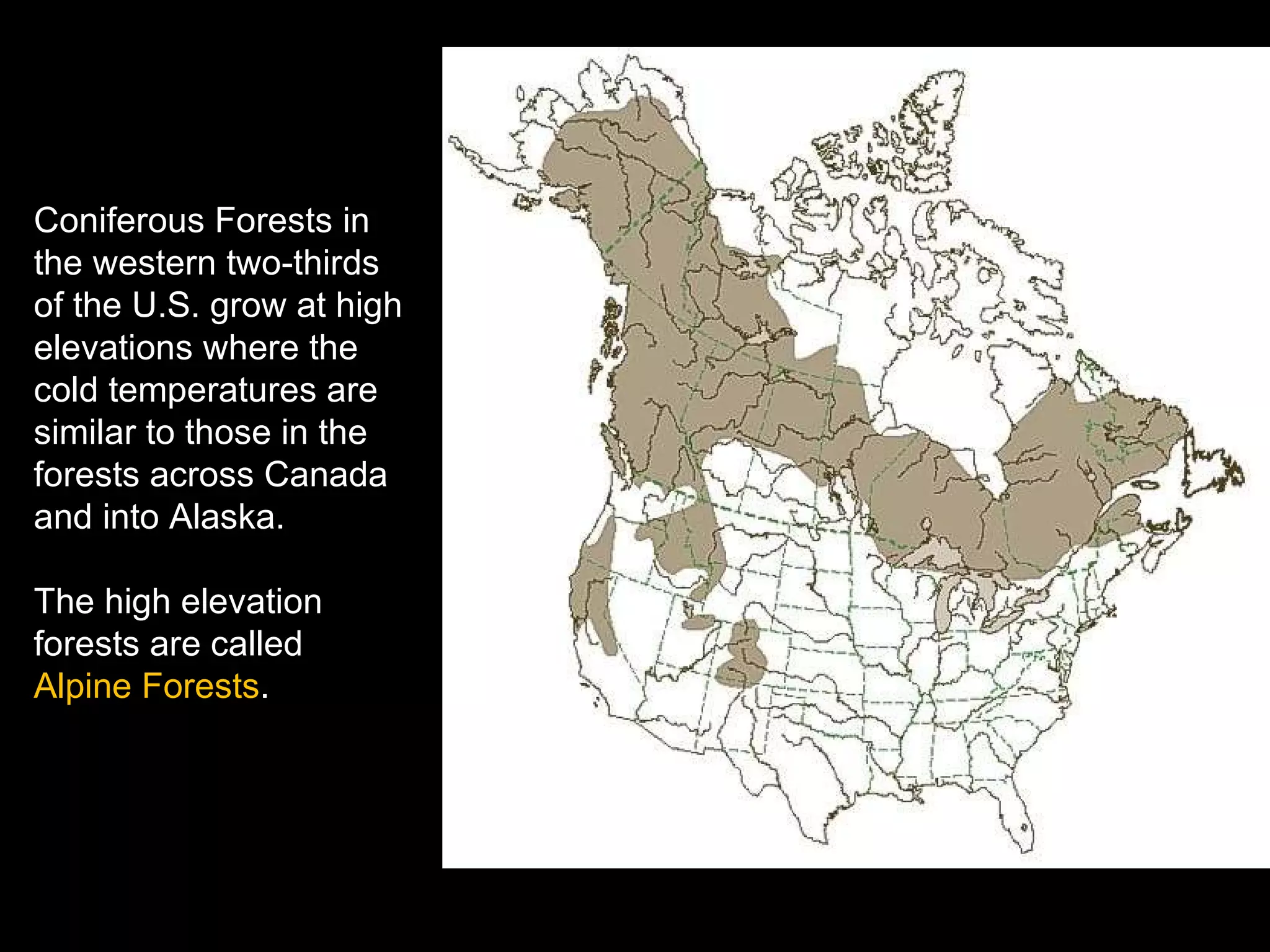 Coniferous Forests in the western two-thirds of the U.S. grow at high elevations where the cold temperatures are similar to those in the forests across Canada and into Alaska.

The high elevation forests are called Alpine Forests.